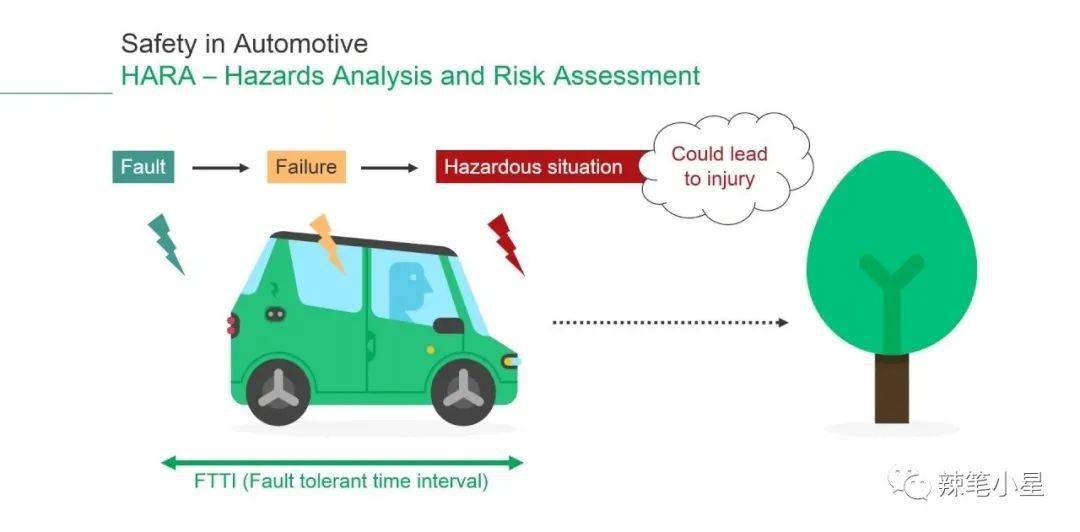 Safety in Automotive
HARA – Hazards Analysis and Risk Assessment

Fault

Failure

Hazardous situation

Could lead to injury

FTTI (Fault tolerant time interval)

辣笔小星